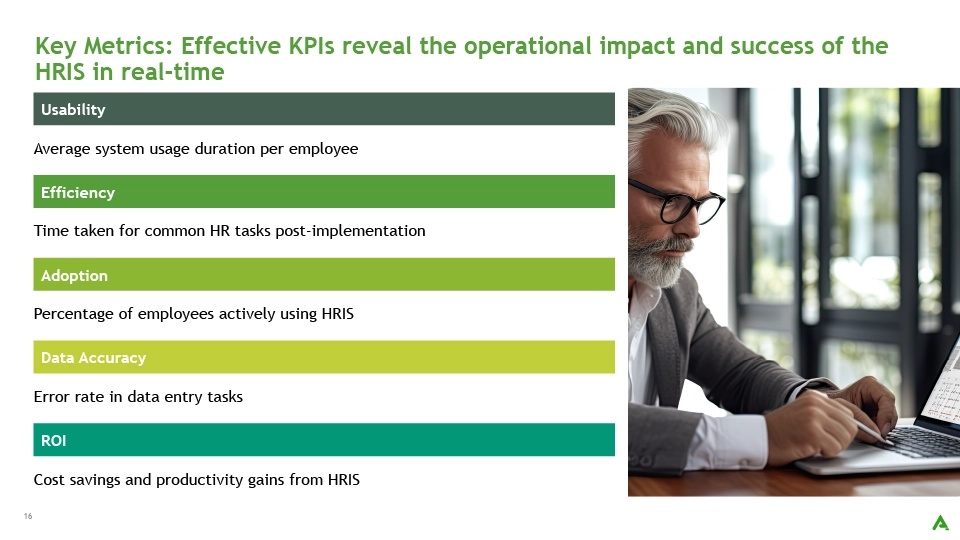 Key Metrics: Effective KPIs reveal the operational impact and success of the HRIS in real-time

Usability

Average system usage duration per employee

Efficiency

Time taken for common HR tasks post-implementation

Adoption

Percentage of employees actively using HRIS

Data Accuracy

Error rate in data entry tasks

ROI

Cost savings and productivity gains from HRIS

16